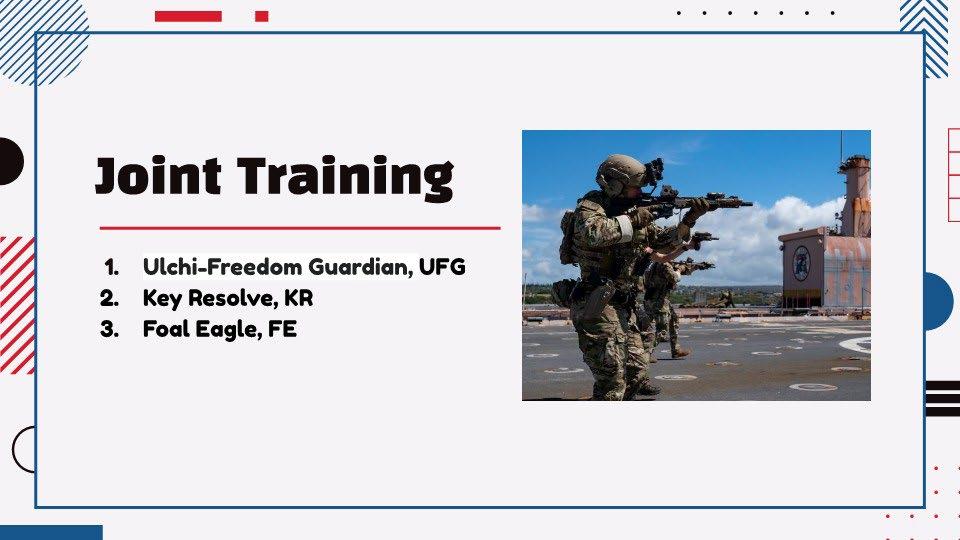 Joint Training

1. Ulchi-Freedom Guardian, UFG
2. Key Resolve, KR
3. Foal Eagle, FE